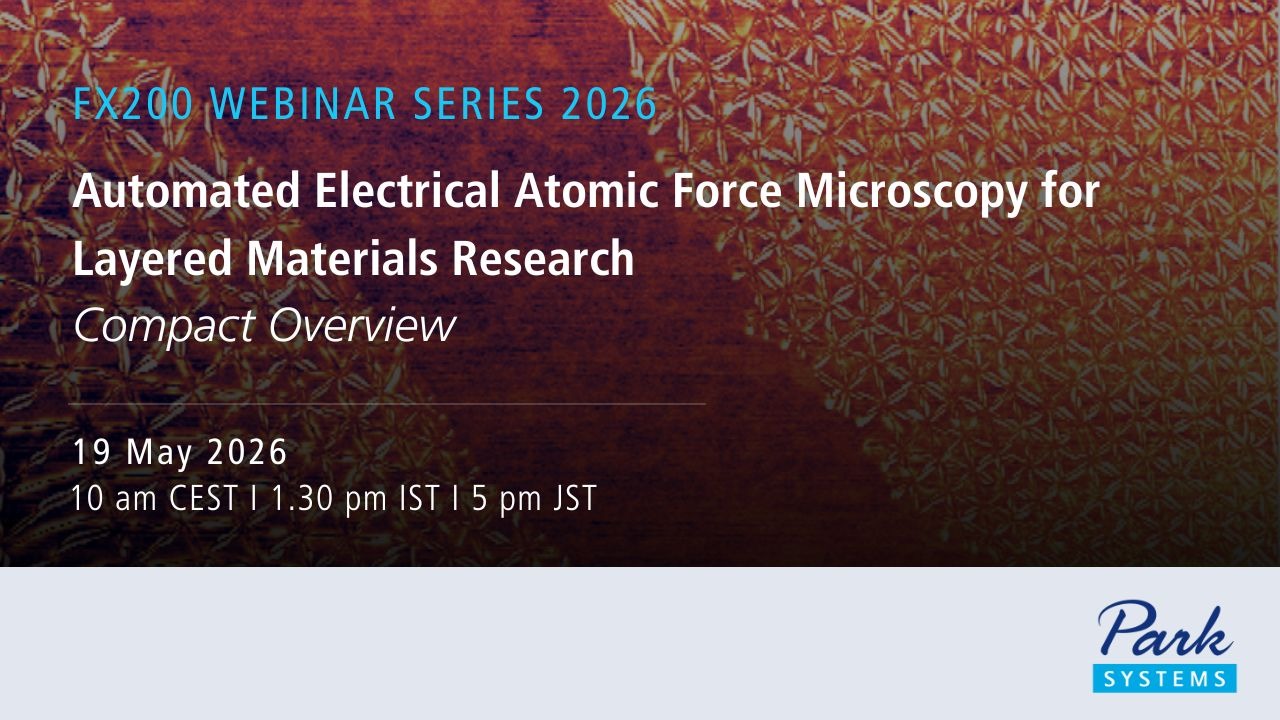 FX200 WEBINAR SERIES 2026

Automated Electrical Atomic Force Microscopy for Layered Materials Research

Compact Overview

19 May 2026

10 am CEST I 1.30 pm IST I 5 pm JST

Park
SYSTEMS